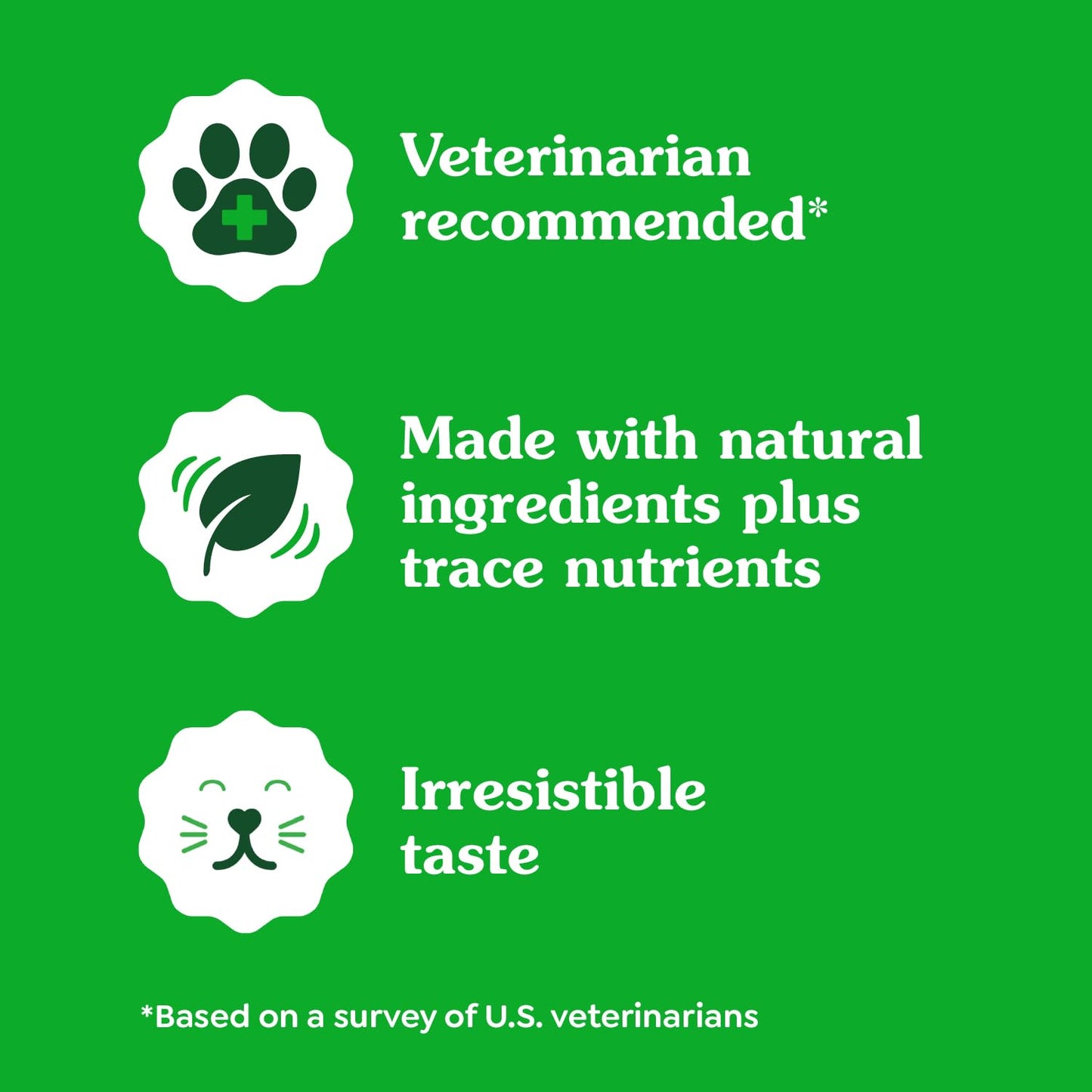 Veterinarian recommended*

Made with natural ingredients plus trace nutrients

Irresistible taste

*Based on a survey of U.S. veterinarians